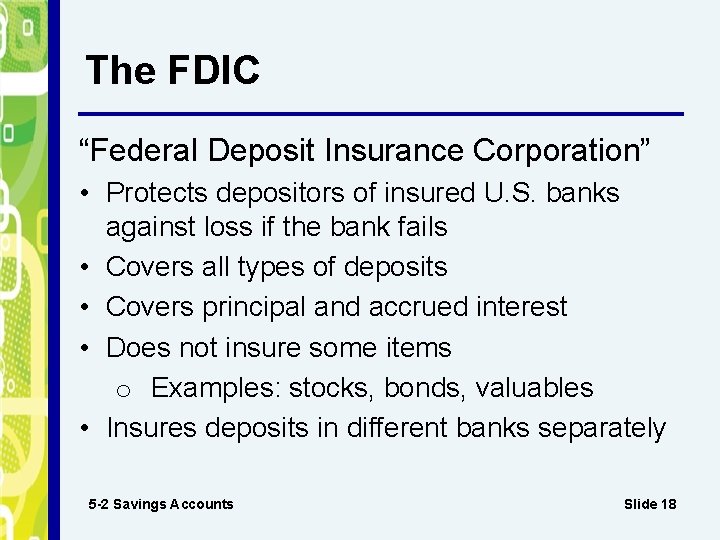 The FDIC

“Federal Deposit Insurance Corporation”

• Protects depositors of insured U.S. banks against loss if the bank fails
• Covers all types of deposits
• Covers principal and accrued interest
• Does not insure some items
  o Examples: stocks, bonds, valuables
• Insures deposits in different banks separately

5-2 Savings Accounts

Slide 18